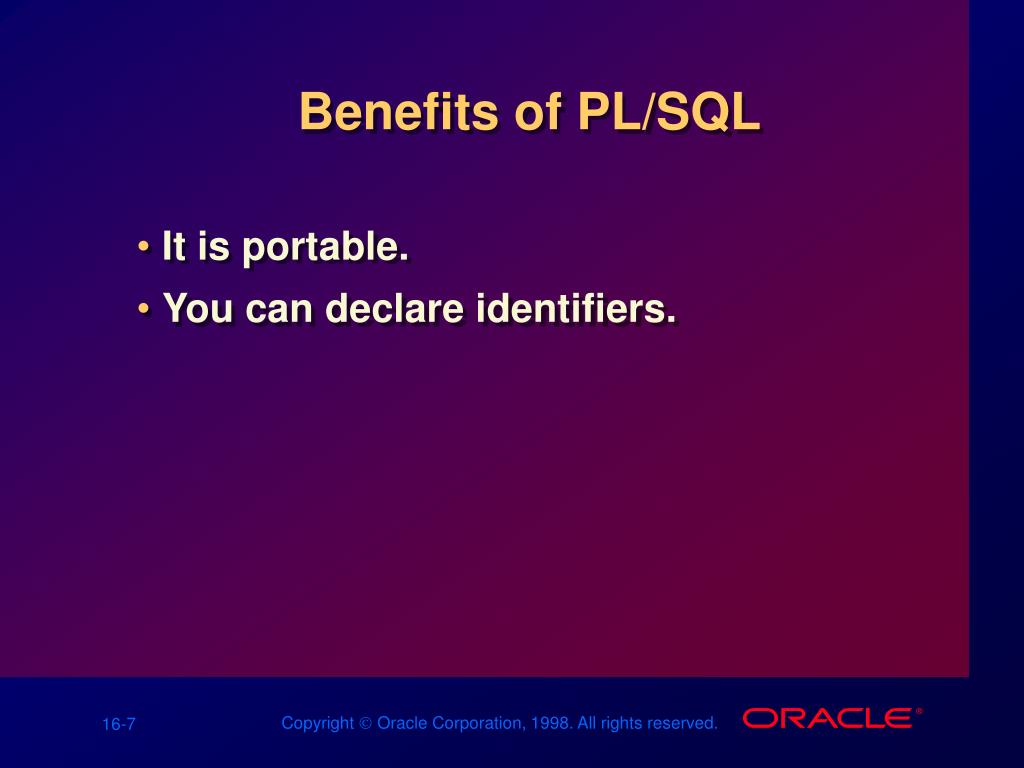 Benefits of PL/SQL

• It is portable.

• You can declare identifiers.

16-7

Copyright © Oracle Corporation, 1998. All rights reserved.

ORACLE®